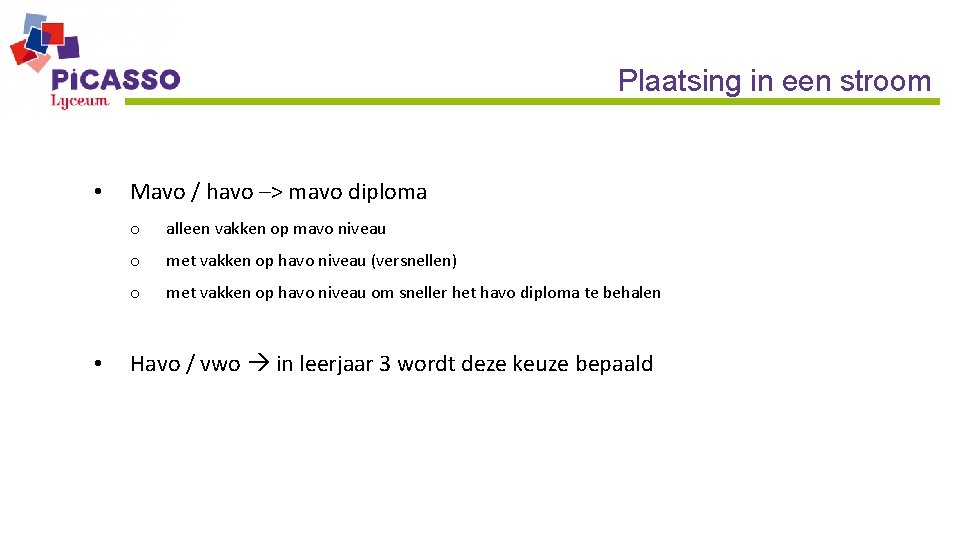 PiCASSO
Lyceum

Plaatsing in een stroom

• Mavo / havo –> mavo diploma

o alleen vakken op mavo niveau

o met vakken op havo niveau (versnellen)

o met vakken op havo niveau om sneller het havo diploma te behalen

• Havo / vwo → in leerjaar 3 wordt deze keuze bepaald